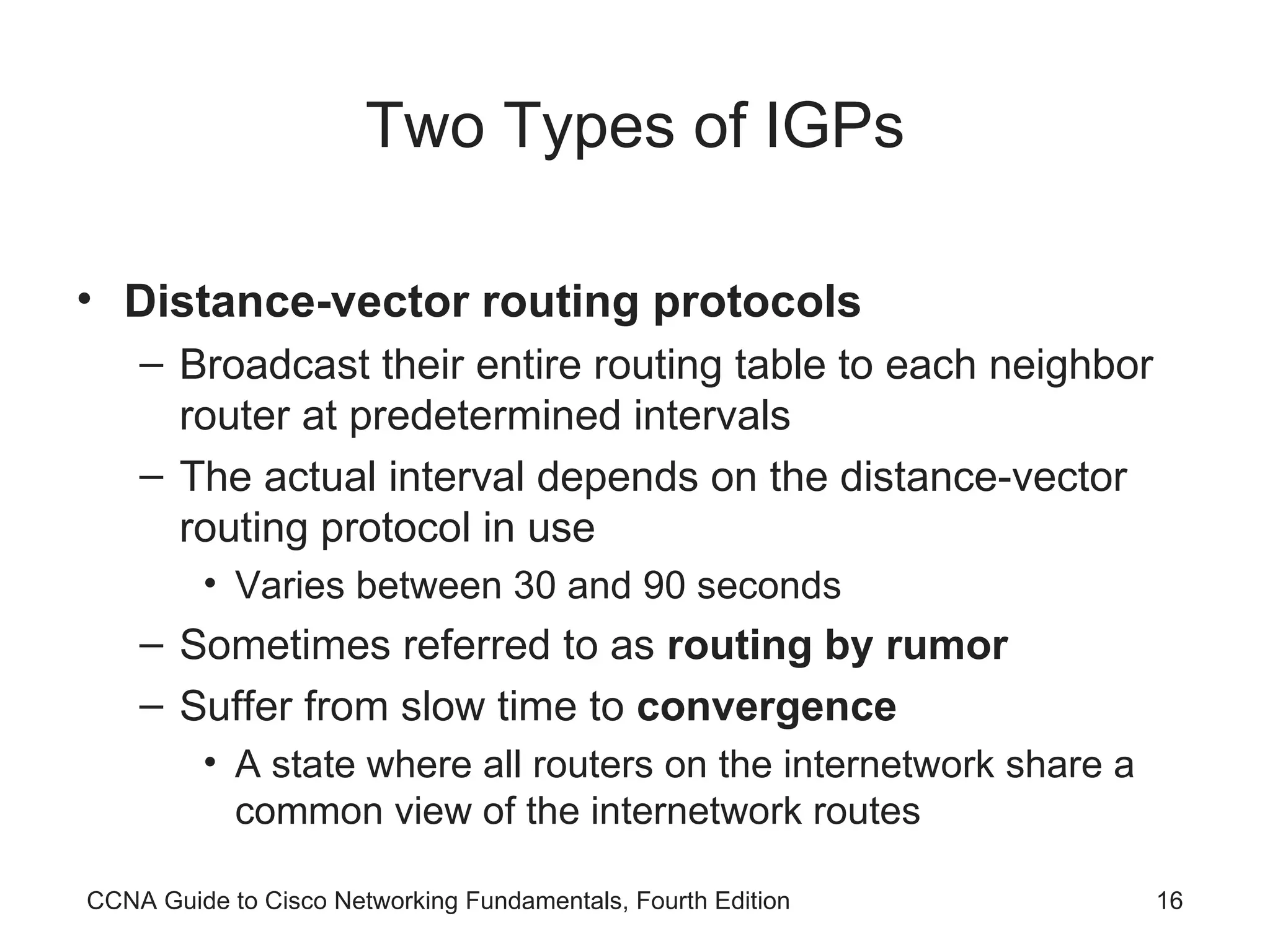 Two Types of IGPs

• Distance-vector routing protocols
– Broadcast their entire routing table to each neighbor router at predetermined intervals
– The actual interval depends on the distance-vector routing protocol in use
• Varies between 30 and 90 seconds
– Sometimes referred to as routing by rumor
– Suffer from slow time to convergence
• A state where all routers on the internetwork share a common view of the internetwork routes

CCNA Guide to Cisco Networking Fundamentals, Fourth Edition

16